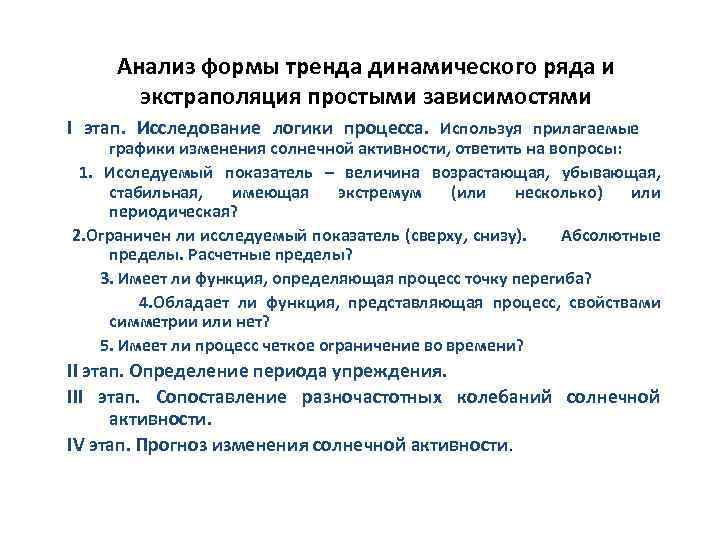 Анализ формы тренда динамического ряда и экстраполяция простыми зависимостями

I этап. Исследование логики процесса. Используя прилагаемые графики изменения солнечной активности, ответить на вопросы:

1. Исследуемый показатель – величина возрастающая, убывающая, стабильная, имеющая экстремум (или несколько) или периодическая?

2.Ограничен ли исследуемый показатель (сверху, снизу). Абсолютные пределы. Расчетные пределы?

3. Имеет ли функция, определяющая процесс точку перегиба?

4.Обладает ли функция, представляющая процесс, свойствами симметрии или нет?

5. Имеет ли процесс четкое ограничение во времени?

II этап. Определение периода упреждения.

III этап. Сопоставление разночастотных колебаний солнечной активности.

IV этап. Прогноз изменения солнечной активности.